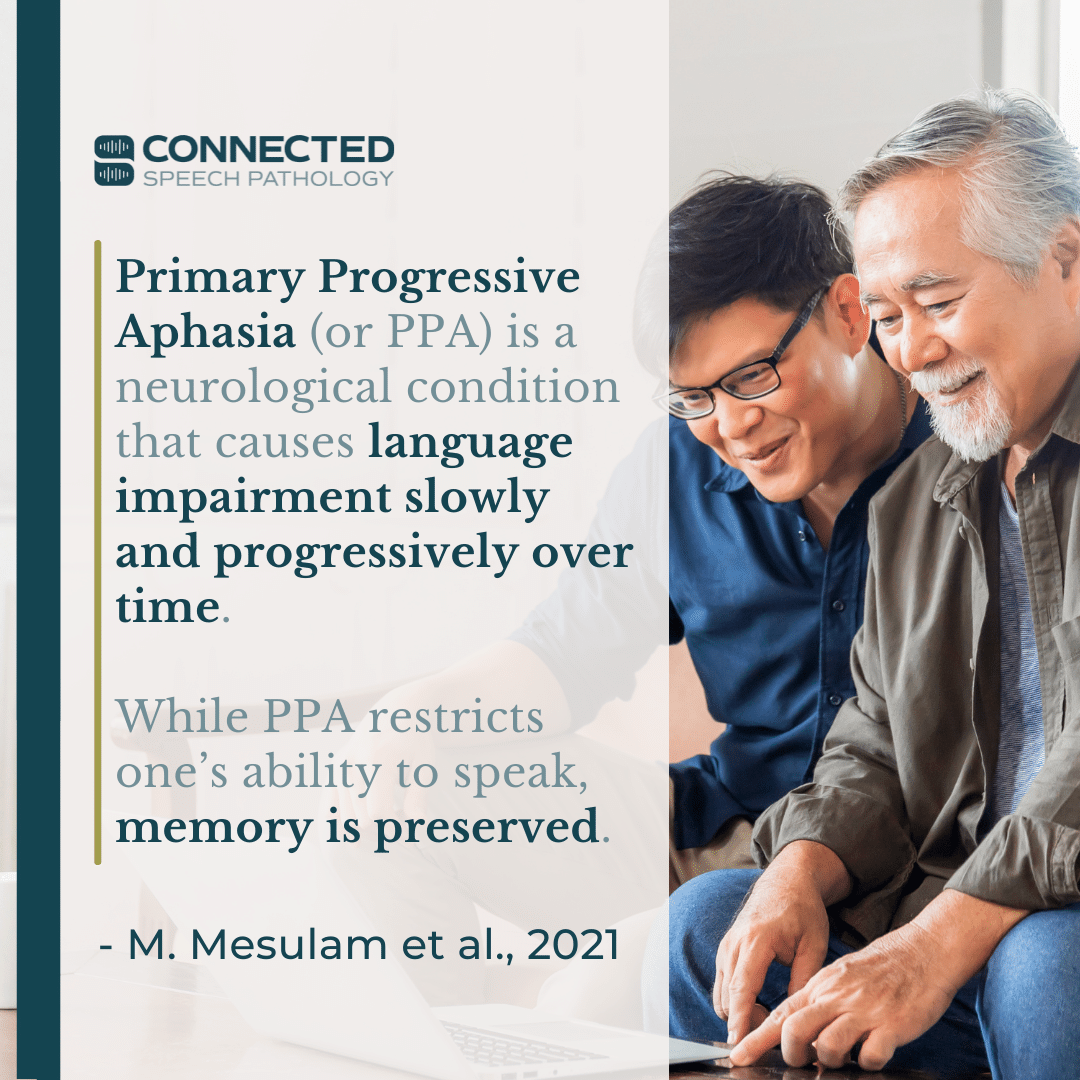 CONNECTED
SPEECH PATHOLOGY

Primary Progressive Aphasia (or PPA) is a neurological condition that causes language impairment slowly and progressively over time.

While PPA restricts one's ability to speak, memory is preserved.

- M. Mesulam et al., 2021